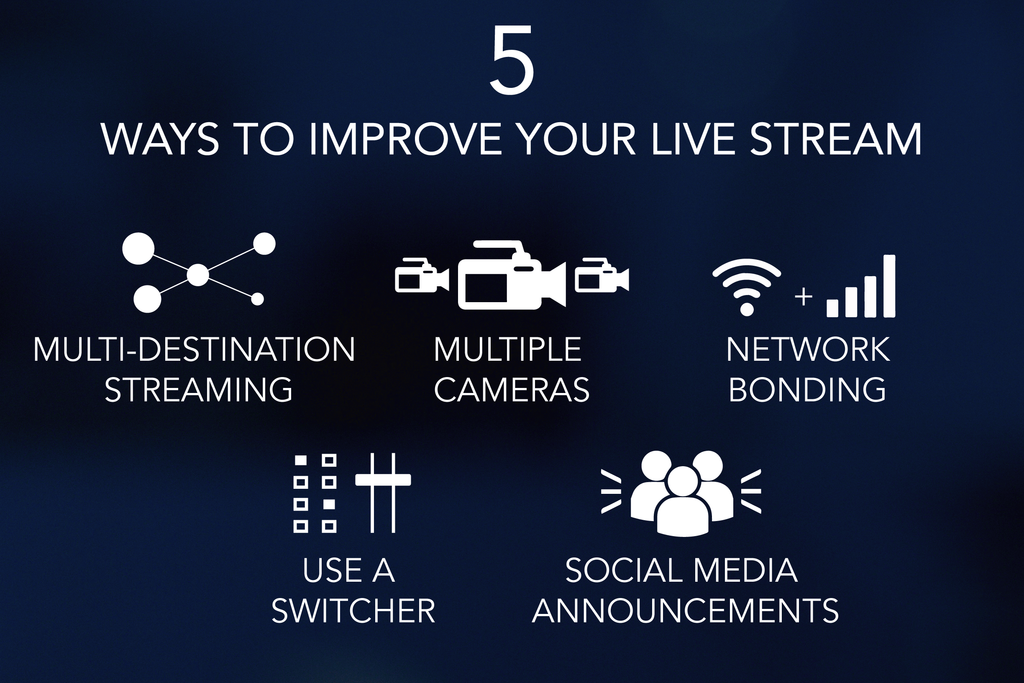 5

WAYS TO IMPROVE YOUR LIVE STREAM

MULTI-DESTINATION STREAMING

MULTIPLE CAMERAS

+

NETWORK BONDING

USE A SWITCHER

SOCIAL MEDIA ANNOUNCEMENTS